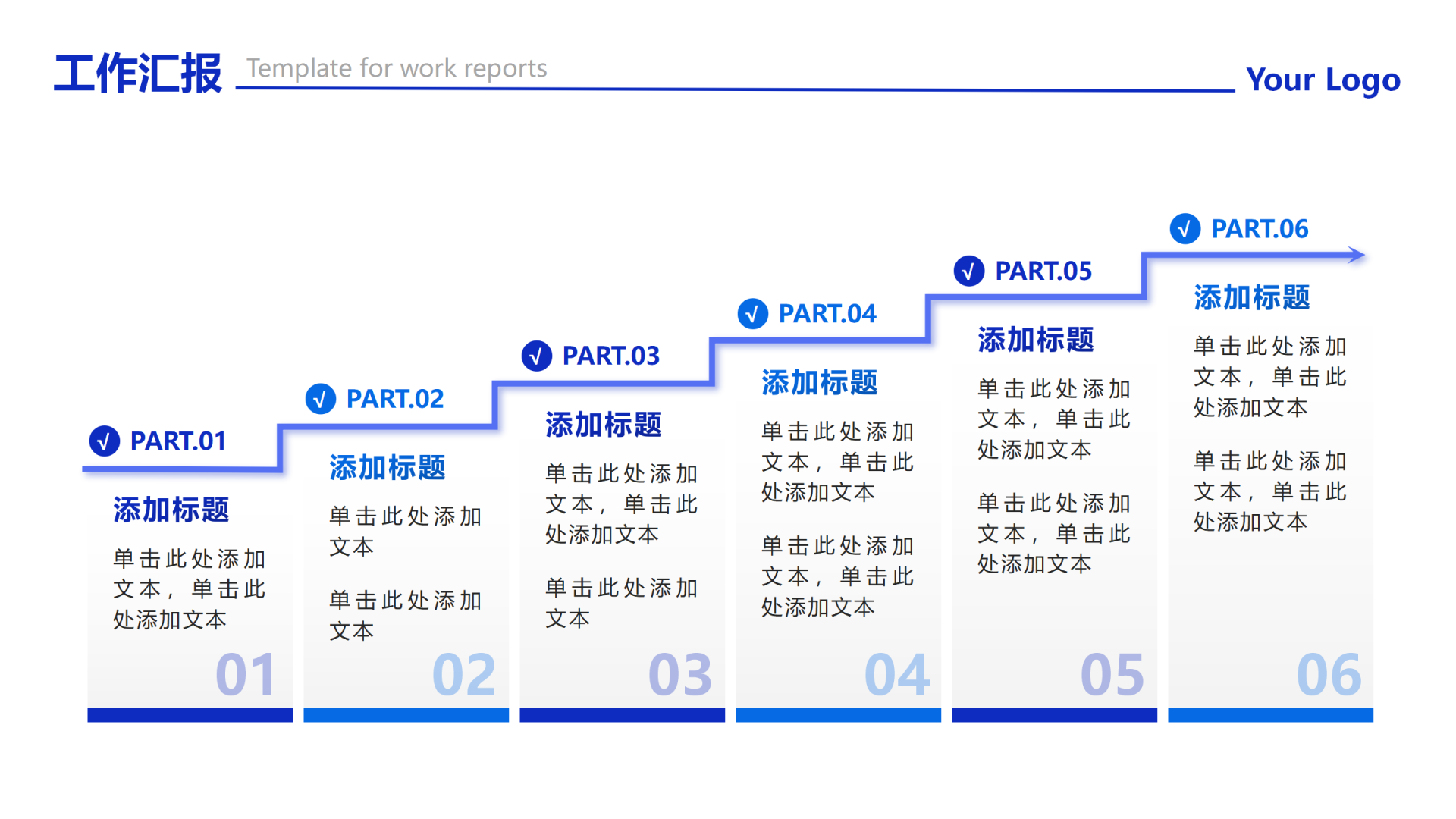 工作汇报 Template for work reports

Your Logo

√ PART.01

添加标题

单击此处添加文本，单击此处添加文本

01

√ PART.02

添加标题

单击此处添加文本

单击此处添加文本

02

√ PART.03

添加标题

单击此处添加文本，单击此处添加文本

单击此处添加文本

03

√ PART.04

添加标题

单击此处添加文本，单击此处添加文本

单击此处添加文本，单击此处添加文本

04

√ PART.05

添加标题

单击此处添加文本，单击此处添加文本

单击此处添加文本，单击此处添加文本

05

√ PART.06

添加标题

单击此处添加文本，单击此处添加文本

单击此处添加文本，单击此处添加文本

06